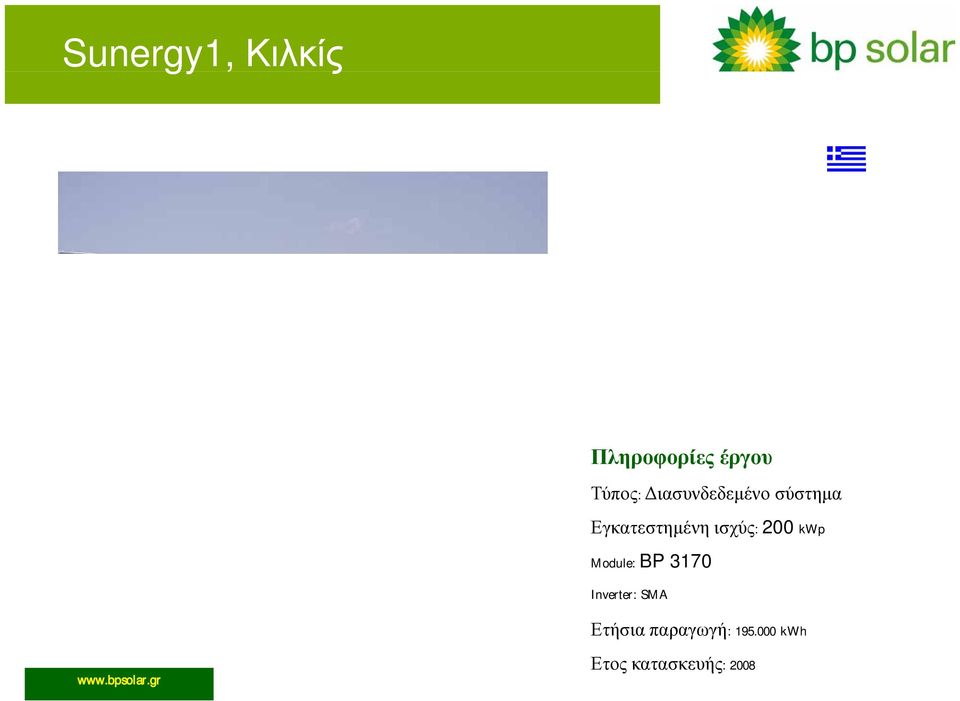 Sunergy1, Κιλκίς

bp solar

Πληροφορίες έργου

Τύπος: Διασυνδεδεμένο σύστημα

Εγκατεστημένη ισχύς: 200 kWp

Module: BP 3170

Inverter: SMA

Ετήσια παραγωγή: 195.000 kWh

Ετος κατασκευής: 2008

www.bpsolar.gr